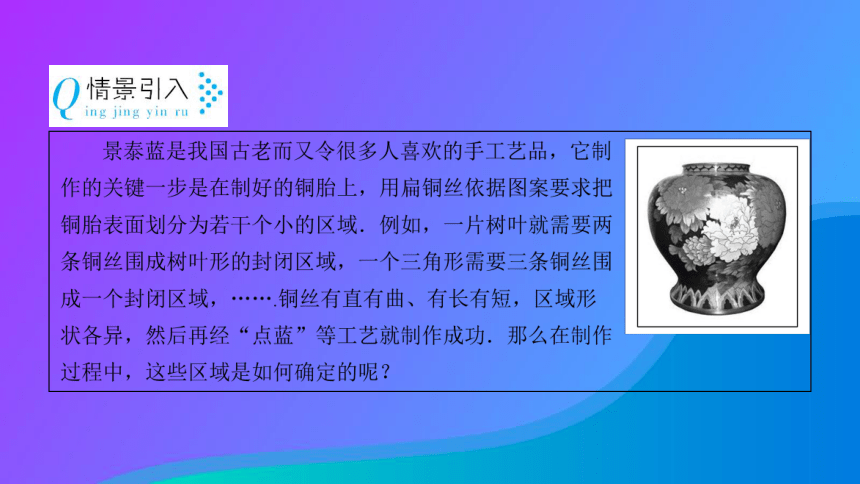 Q 情景引入
ing jing yin ru

景泰蓝是我国古老而又令很多人喜欢的手工艺品，它制作的关键一步是在制好的铜胎上，用扁铜丝依据图案要求把铜胎表面划分为若干个小的区域．例如，一片树叶就需要两条铜丝围成树叶形的封闭区域，一个三角形需要三条铜丝围成一个封闭区域，…….铜丝有直有曲、有长有短，区域形状各异，然后再经“点蓝”等工艺就制作成功．那么在制作过程中，这些区域是如何确定的呢？